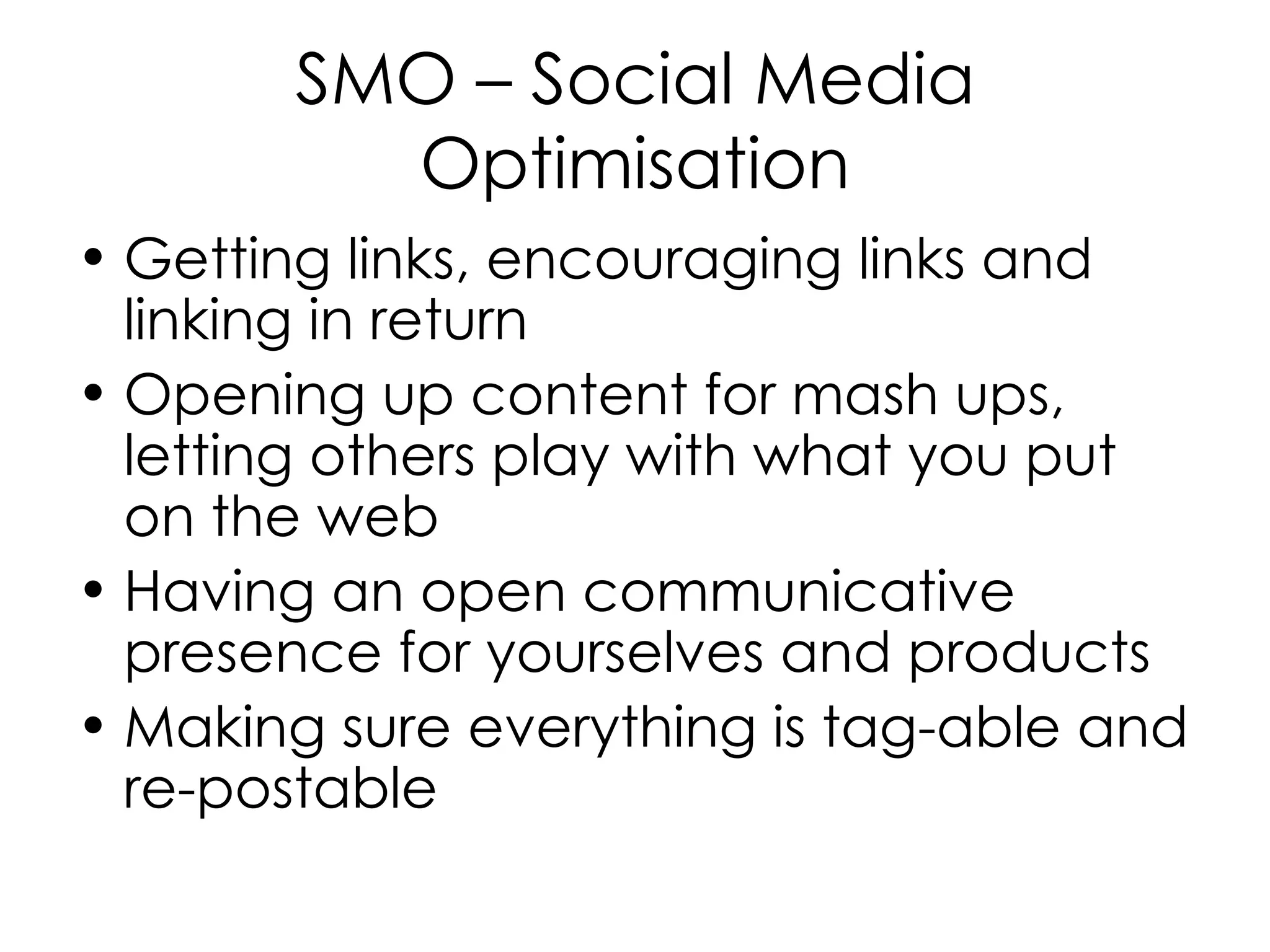 SMO – Social Media Optimisation

• Getting links, encouraging links and linking in return
• Opening up content for mash ups, letting others play with what you put on the web
• Having an open communicative presence for yourselves and products
• Making sure everything is tag-able and re-postable